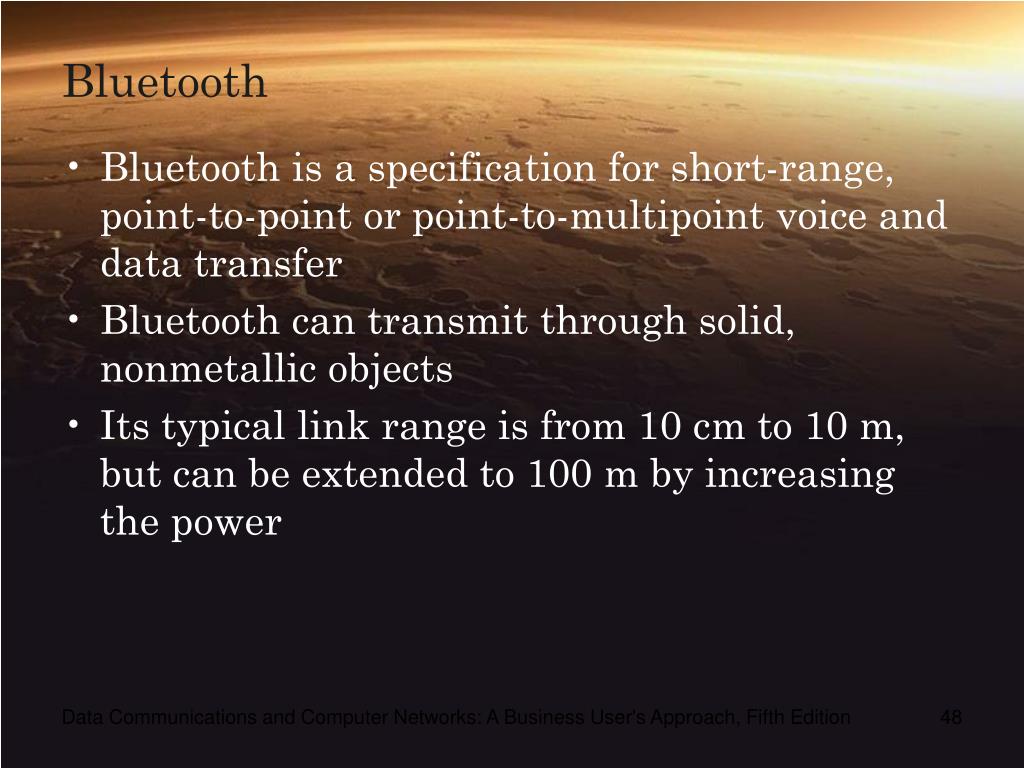 Bluetooth

• Bluetooth is a specification for short-range, point-to-point or point-to-multipoint voice and data transfer
• Bluetooth can transmit through solid, nonmetallic objects
• Its typical link range is from 10 cm to 10 m, but can be extended to 100 m by increasing the power

Data Communications and Computer Networks: A Business User's Approach, Fifth Edition

48